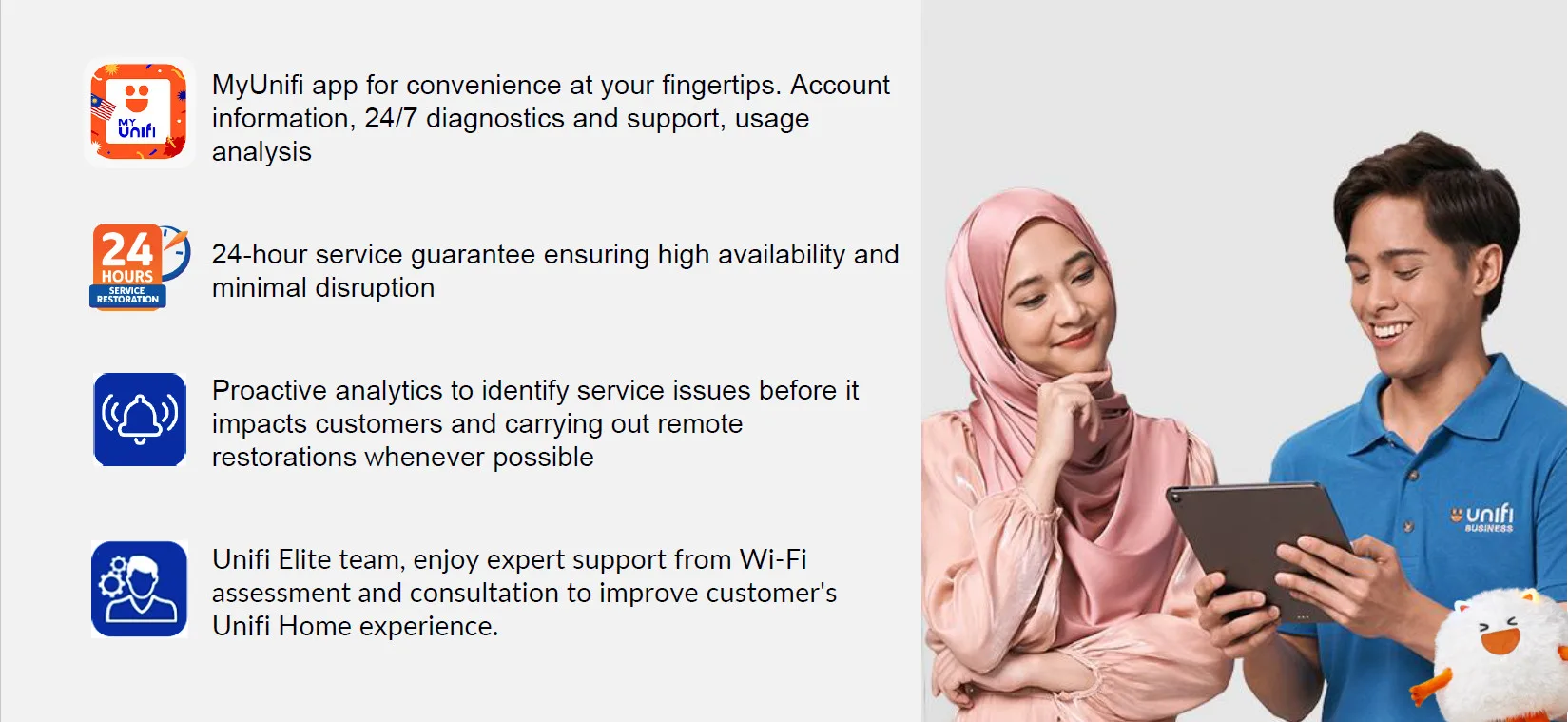 MY unifi

MyUnifi app for convenience at your fingertips. Account information, 24/7 diagnostics and support, usage analysis

24 HOURS SERVICE RESTORATION

24-hour service guarantee ensuring high availability and minimal disruption

Proactive analytics to identify service issues before it impacts customers and carrying out remote restorations whenever possible

Unifi Elite team, enjoy expert support from Wi-Fi assessment and consultation to improve customer's Unifi Home experience.

unifi BUSINESS